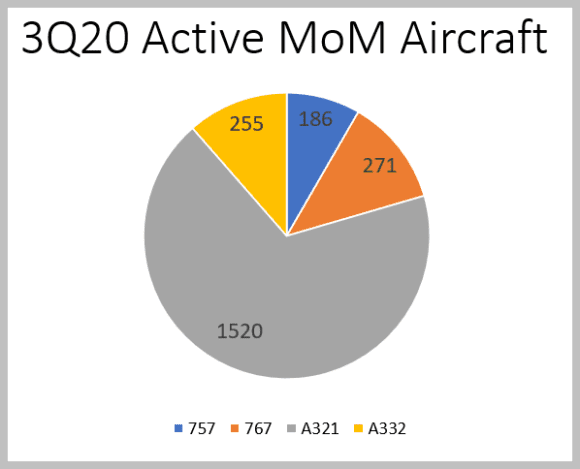 3Q20 Active MoM Aircraft

186

271

1520

255

757 767 A321 A332